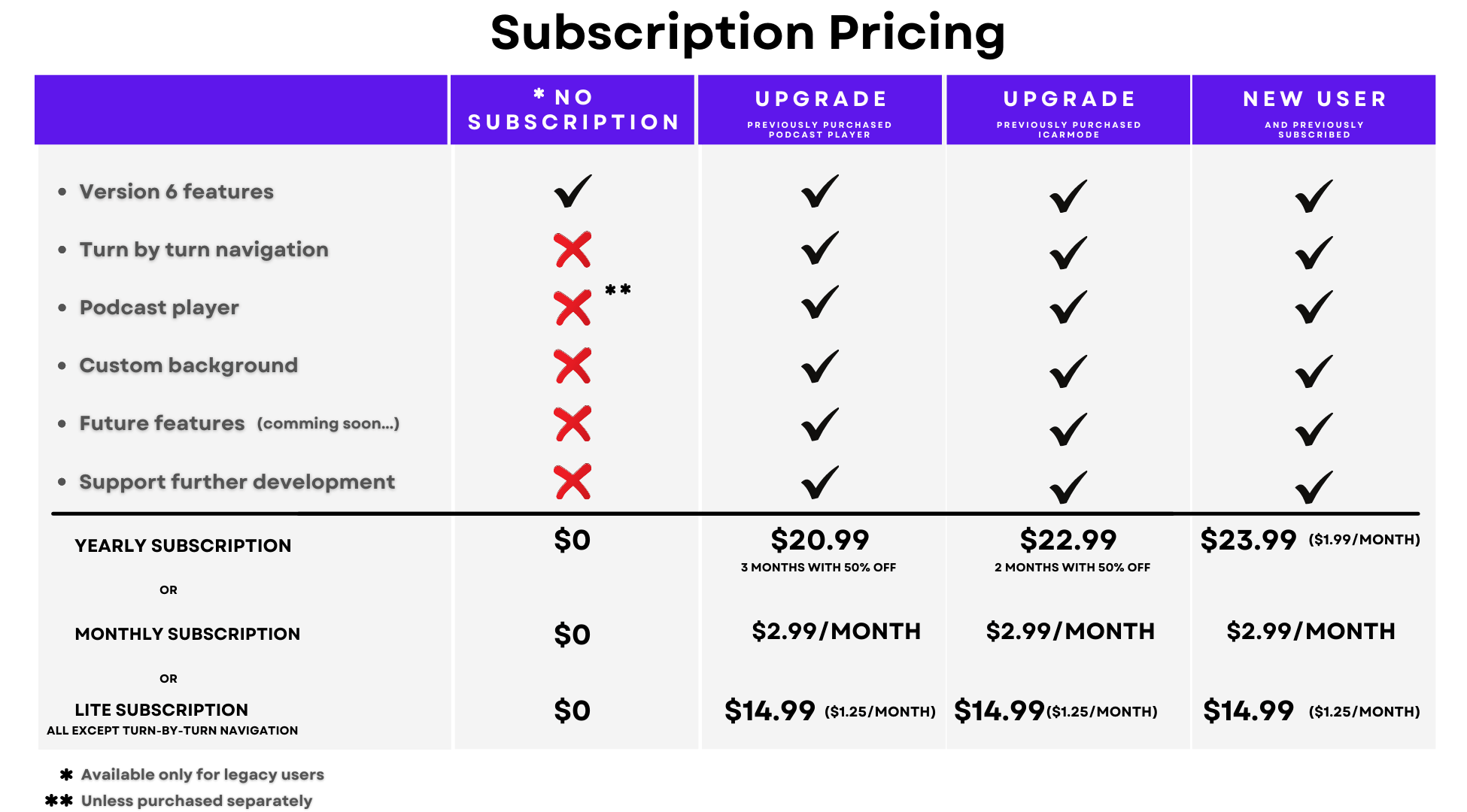 Subscription Pricing

| | * NO SUBSCRIPTION | UPGRADE PREVIOUSLY PURCHASED PODCAST PLAYER | UPGRADE PREVIOUSLY PURCHASED ICARMODE | NEW USER AND PREVIOUSLY SUBSCRIBED |
|---|---|---|---|---|
| • Version 6 features | ✓ | ✓ | ✓ | ✓ |
| • Turn by turn navigation | ✗ | ✓ | ✓ | ✓ |
| • Podcast player | ✗ ** | ✓ | ✓ | ✓ |
| • Custom background | ✗ | ✓ | ✓ | ✓ |
| • Future features (comming soon...) | ✗ | ✓ | ✓ | ✓ |
| • Support further development | ✗ | ✓ | ✓ | ✓ |
| YEARLY SUBSCRIPTION | $0 | $20.99 3 MONTHS WITH 50% OFF | $22.99 2 MONTHS WITH 50% OFF | $23.99 ($1.99/MONTH) |
| OR | | | | |
| MONTHLY SUBSCRIPTION | $0 | $2.99/MONTH | $2.99/MONTH | $2.99/MONTH |
| OR | | | | |
| LITE SUBSCRIPTION ALL EXCEPT TURN-BY-TURN NAVIGATION | $0 | $14.99 ($1.25/MONTH) | $14.99 ($1.25/MONTH) | $14.99 ($1.25/MONTH) |

* Available only for legacy users
** Unless purchased separately